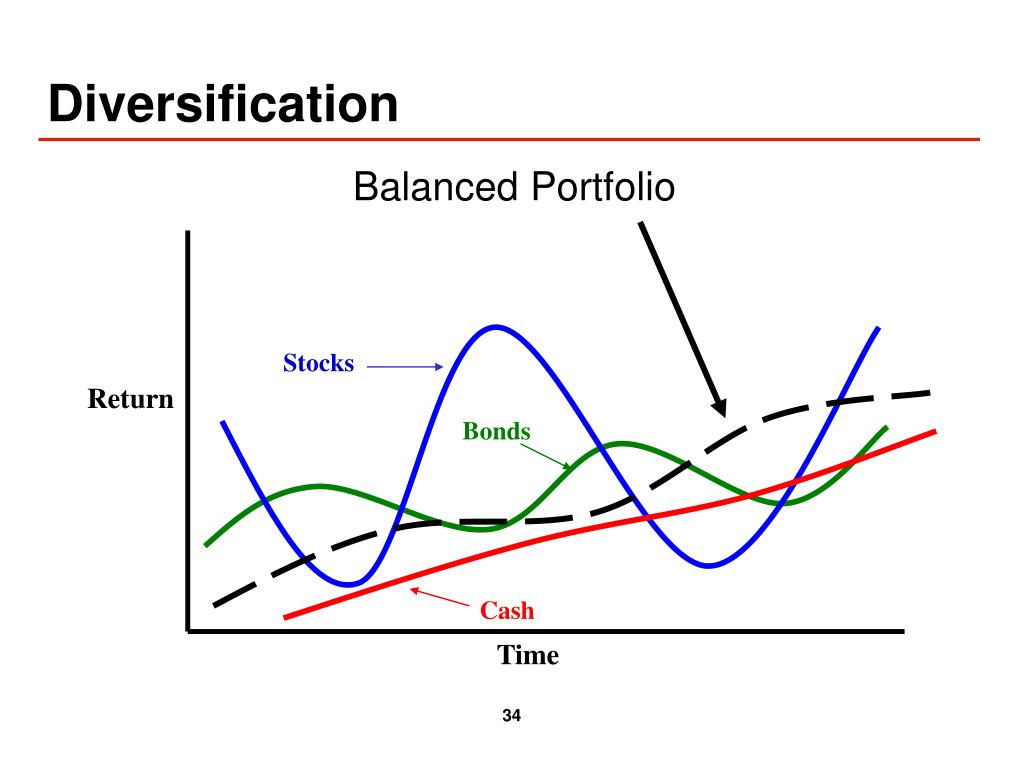 Diversification

Balanced Portfolio

Stocks

Return

Bonds

Cash

Time

34